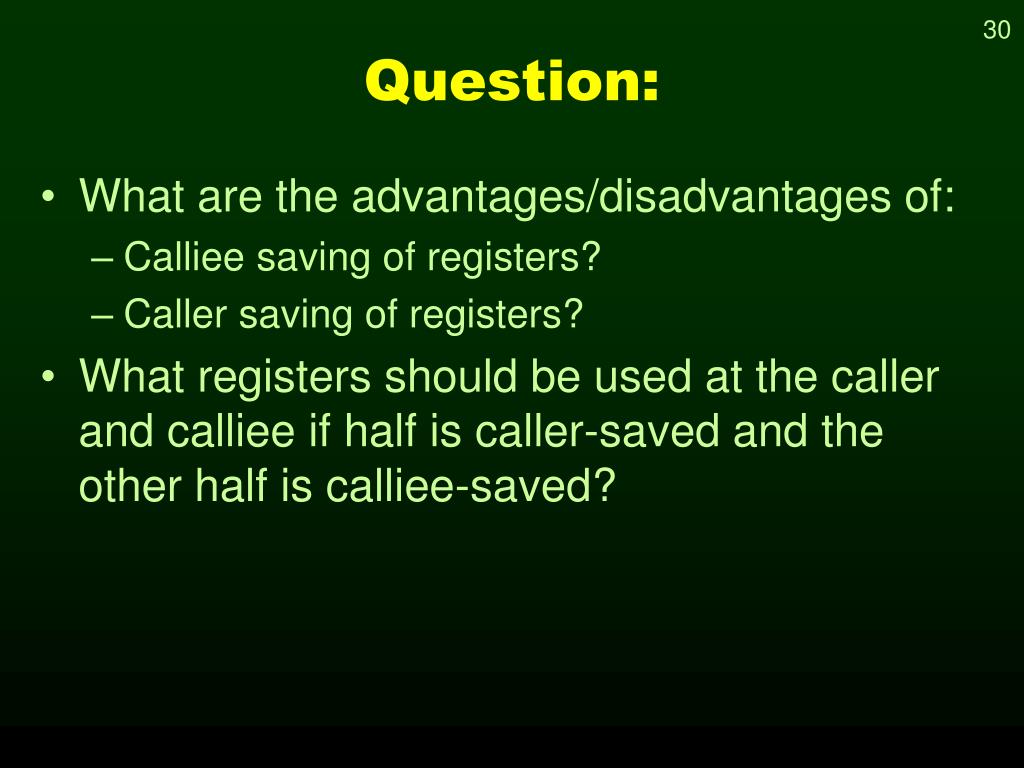 30

Question:

• What are the advantages/disadvantages of:
– Calliee saving of registers?
– Caller saving of registers?
• What registers should be used at the caller and calliee if half is caller-saved and the other half is calliee-saved?